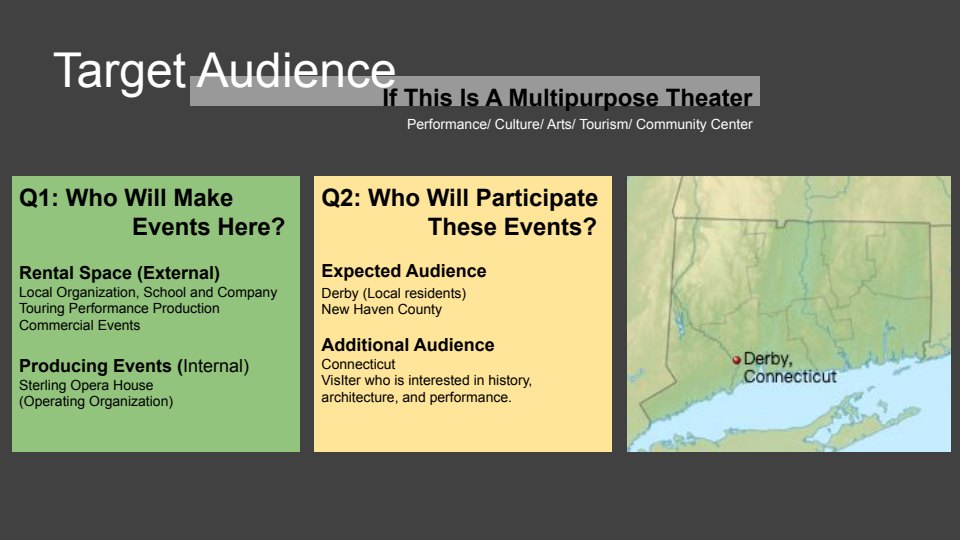 Target Audience

If This Is A Multipurpose Theater

Performance/ Culture/ Arts/ Tourism/ Community Center

Q1: Who Will Make Events Here?

Rental Space (External)
Local Organization, School and Company
Touring Performance Production
Commercial Events

Producing Events (Internal)
Sterling Opera House
(Operating Organization)

Q2: Who Will Participate These Events?

Expected Audience
Derby (Local residents)
New Haven County

Additional Audience
Connecticut
VisIter who is interested in history, architecture, and performance.

Derby, Connecticut